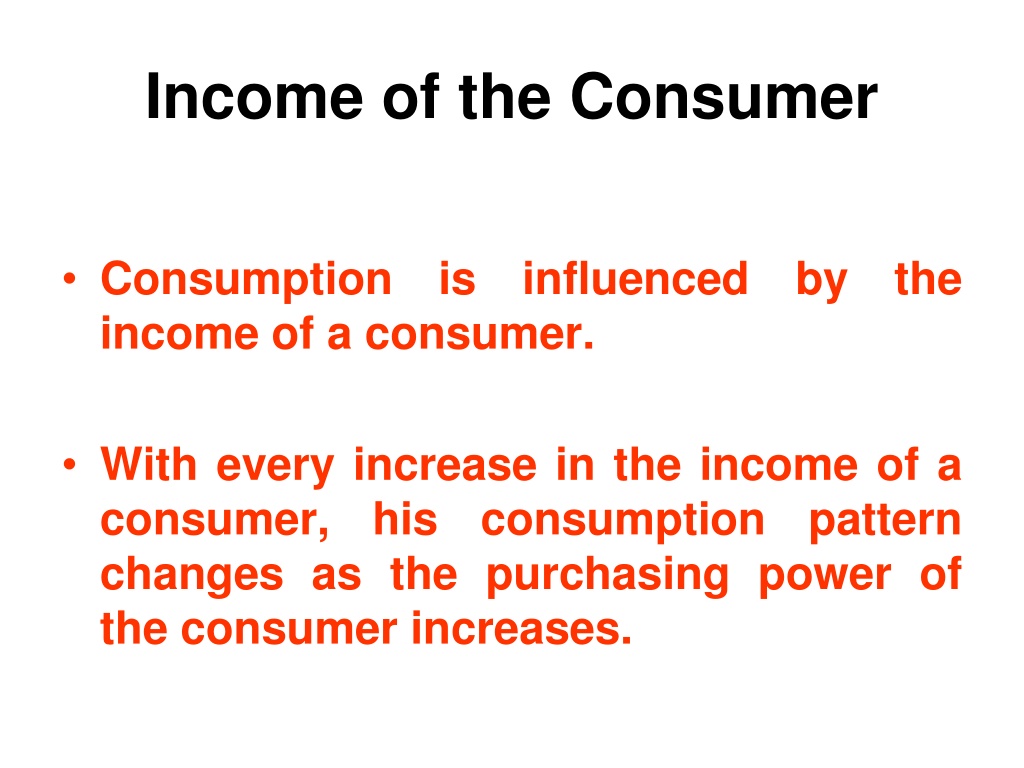 Income of the Consumer

• Consumption is influenced by the income of a consumer.

• With every increase in the income of a consumer, his consumption pattern changes as the purchasing power of the consumer increases.